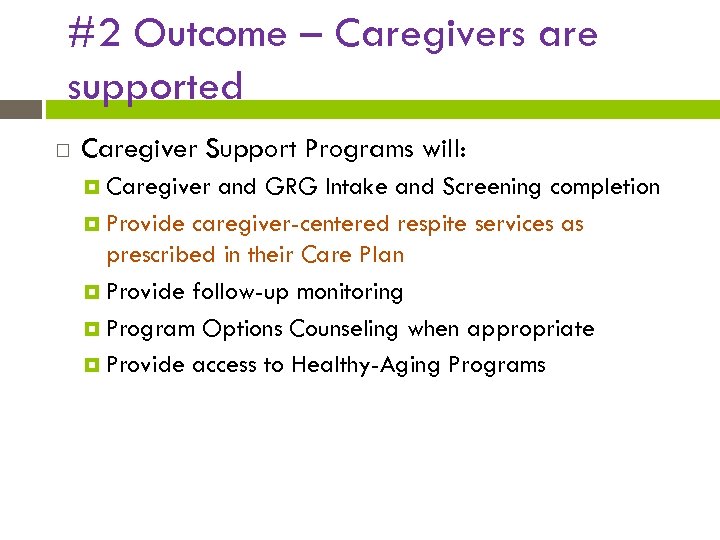 #2 Outcome – Caregivers are supported

Caregiver Support Programs will:

Caregiver and GRG Intake and Screening completion

Provide caregiver-centered respite services as prescribed in their Care Plan

Provide follow-up monitoring

Program Options Counseling when appropriate

Provide access to Healthy-Aging Programs